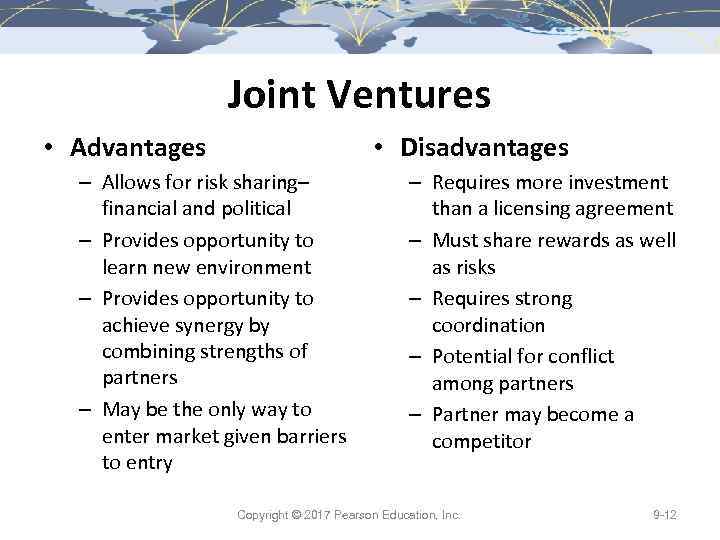 Joint Ventures

• Advantages
– Allows for risk sharing– financial and political
– Provides opportunity to learn new environment
– Provides opportunity to achieve synergy by combining strengths of partners
– May be the only way to enter market given barriers to entry

• Disadvantages
– Requires more investment than a licensing agreement
– Must share rewards as well as risks
– Requires strong coordination
– Potential for conflict among partners
– Partner may become a competitor

Copyright © 2017 Pearson Education, Inc.

9-12